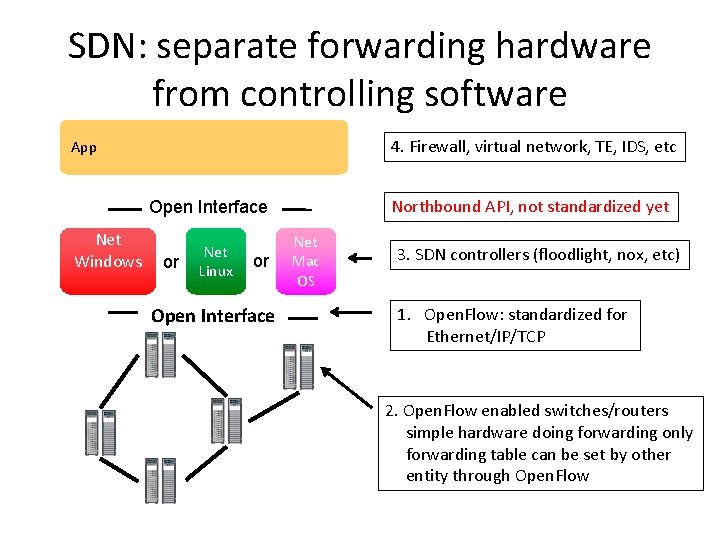 SDN: separate forwarding hardware from controlling software

App

4. Firewall, virtual network, TE, IDS, etc

Open Interface

Northbound API, not standardized yet

Net Windows or Net Linux or Net Mac OS

3. SDN controllers (floodlight, nox, etc)

Open Interface

1. OpenFlow: standardized for Ethernet/IP/TCP

2. OpenFlow enabled switches/routers simple hardware doing forwarding only forwarding table can be set by other entity through OpenFlow